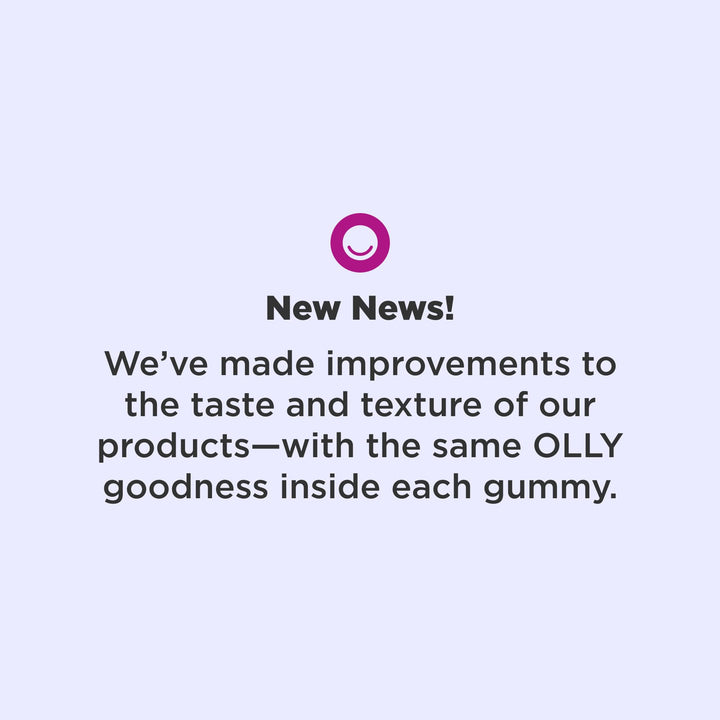 New News!

We’ve made improvements to the taste and texture of our products—with the same OLLY goodness inside each gummy.